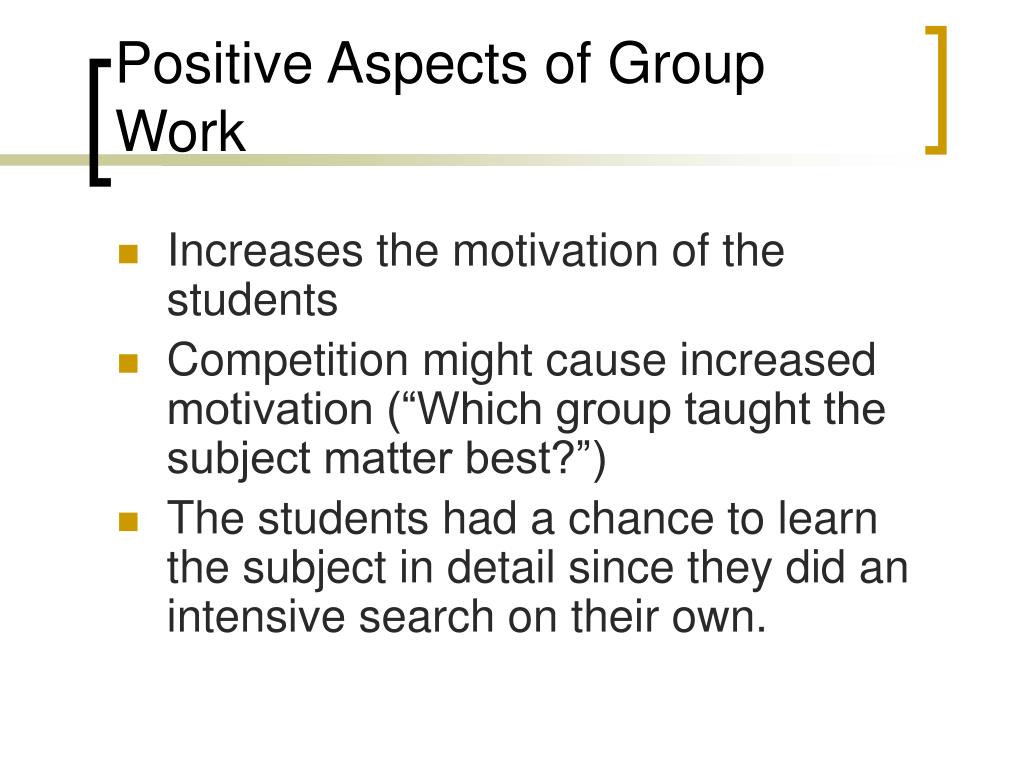 Positive Aspects of Group Work

- Increases the motivation of the students
- Competition might cause increased motivation (“Which group taught the subject matter best?”)
- The students had a chance to learn the subject in detail since they did an intensive search on their own.